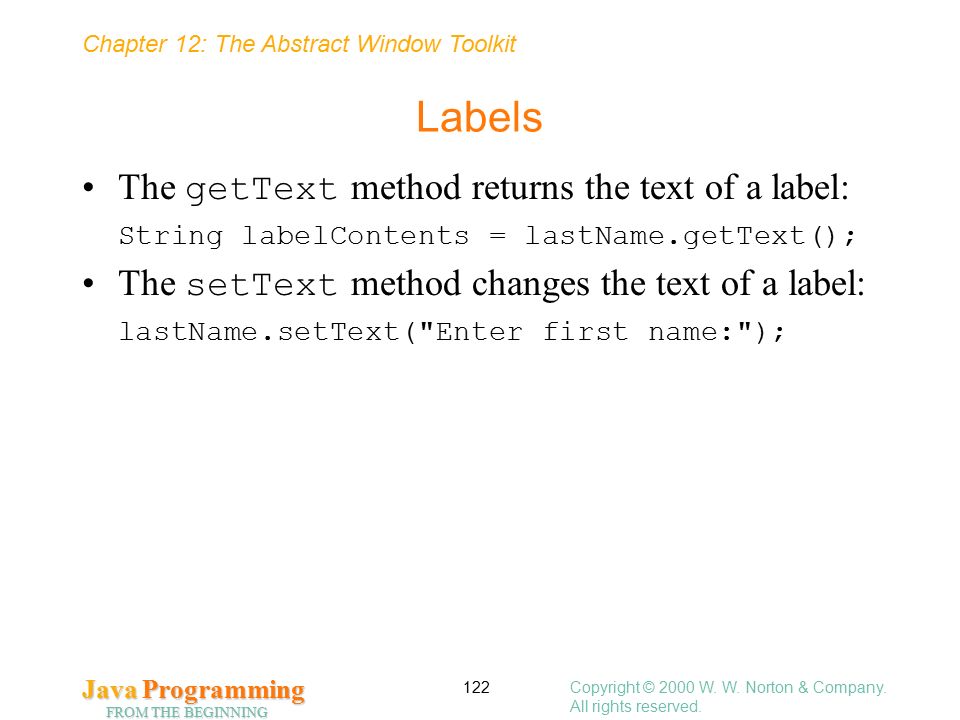 Chapter 12: The Abstract Window Toolkit

Labels

• The getText method returns the text of a label:
String labelContents = lastName.getText();

• The setText method changes the text of a label:
lastName.setText("Enter first name:");

Java Programming
FROM THE BEGINNING

122

Copyright © 2000 W. W. Norton & Company.
All rights reserved.